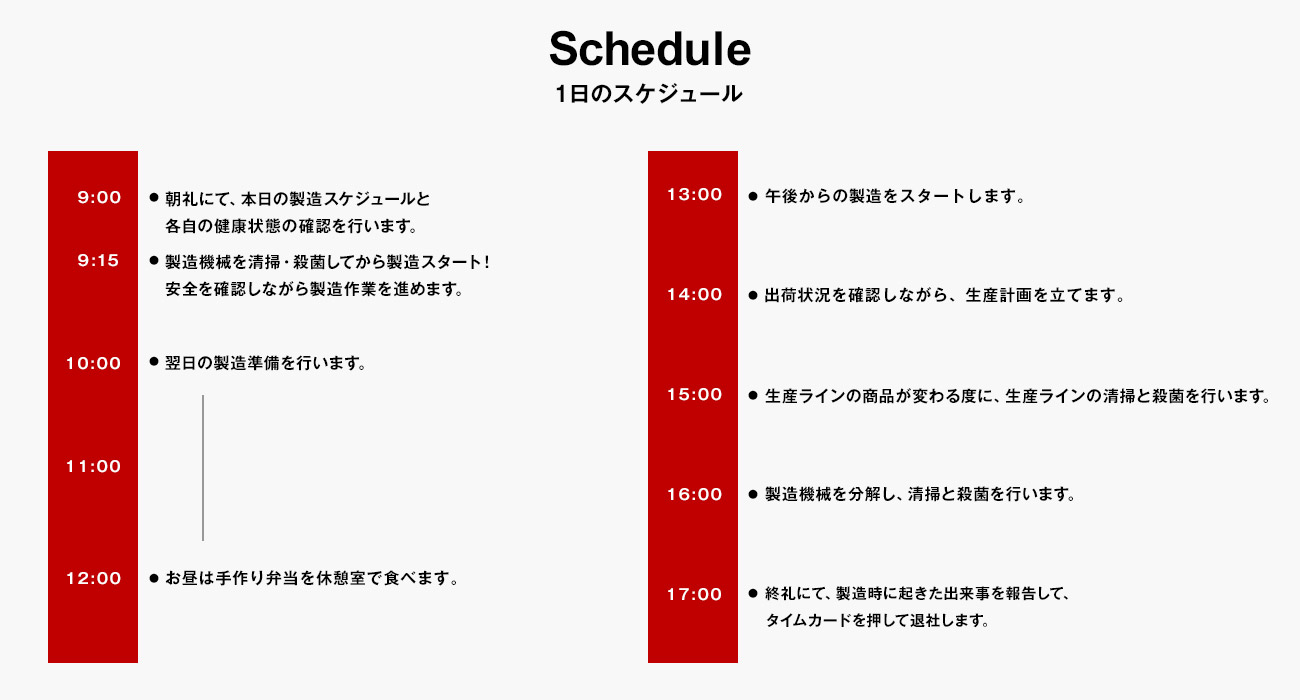 Schedule
1日のスケジュール

9:00 ● 朝礼にて、本日の製造スケジュールと各自の健康状態の確認を行います。

9:15 ● 製造機械を清掃・殺菌してから製造スタート！安全を確認しながら製造作業を進めます。

10:00 ● 翌日の製造準備を行います。

11:00

12:00 ● お昼は手作り弁当を休憩室で食べます。

13:00 ● 午後からの製造をスタートします。

14:00 ● 出荷状況を確認しながら、生産計画を立てます。

15:00 ● 生産ラインの商品が変わる度に、生産ラインの清掃と殺菌を行います。

16:00 ● 製造機械を分解し、清掃と殺菌を行います。

17:00 ● 終礼にて、製造時に起きた出来事を報告して、タイムカードを押して退社します。